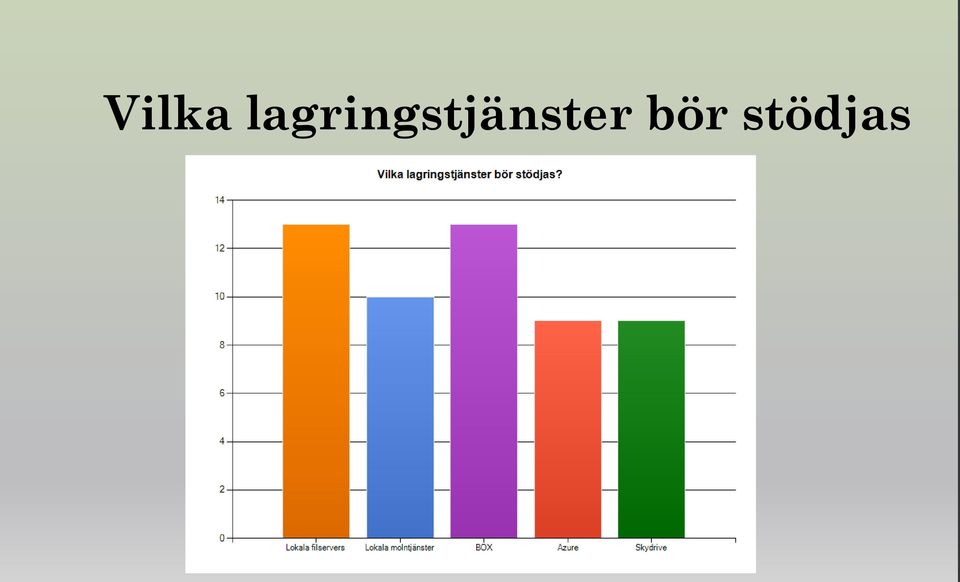 Vilka lagringstjänster bör stödjas

Vilka lagringstjänster bör stödjas?

14
12
10
8
6
4
2
0

Lokala filservers
Lokala molntjänster
BOX
Azure
Skydrive